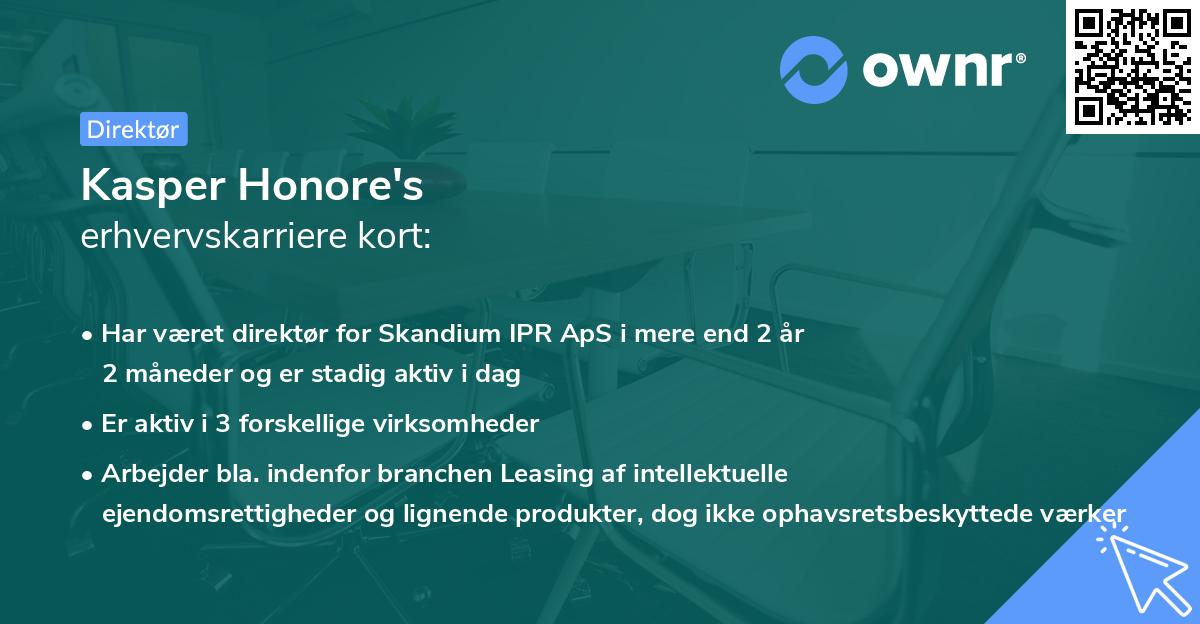 ownr®

Direktør

Kasper Honore's
erhvervskarriere kort:

• Har været direktør for Skandium IPR ApS i mere end 2 år 2 måneder og er stadig aktiv i dag

• Er aktiv i 3 forskellige virksomheder

• Arbejder bla. indenfor branchen Leasing af intellektuelle ejendomsrettigheder og lignende produkter, dog ikke ophavsretsbeskyttede værker